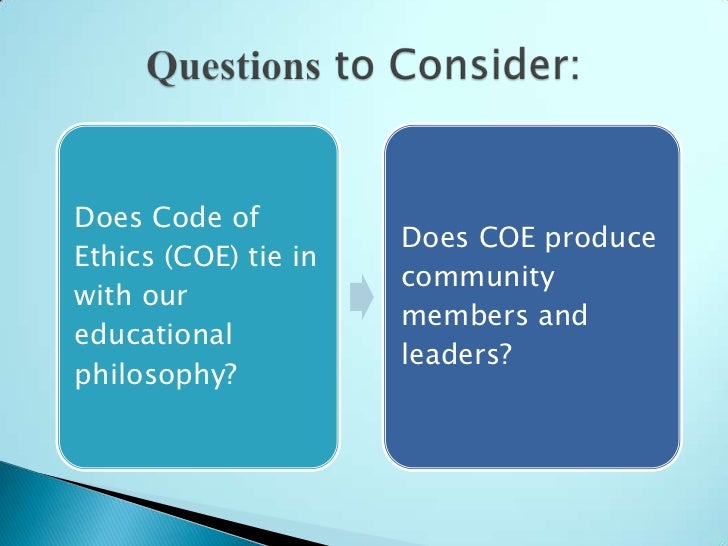 Questions to Consider:

Does Code of Ethics (COE) tie in with our educational philosophy?

Does COE produce community members and leaders?